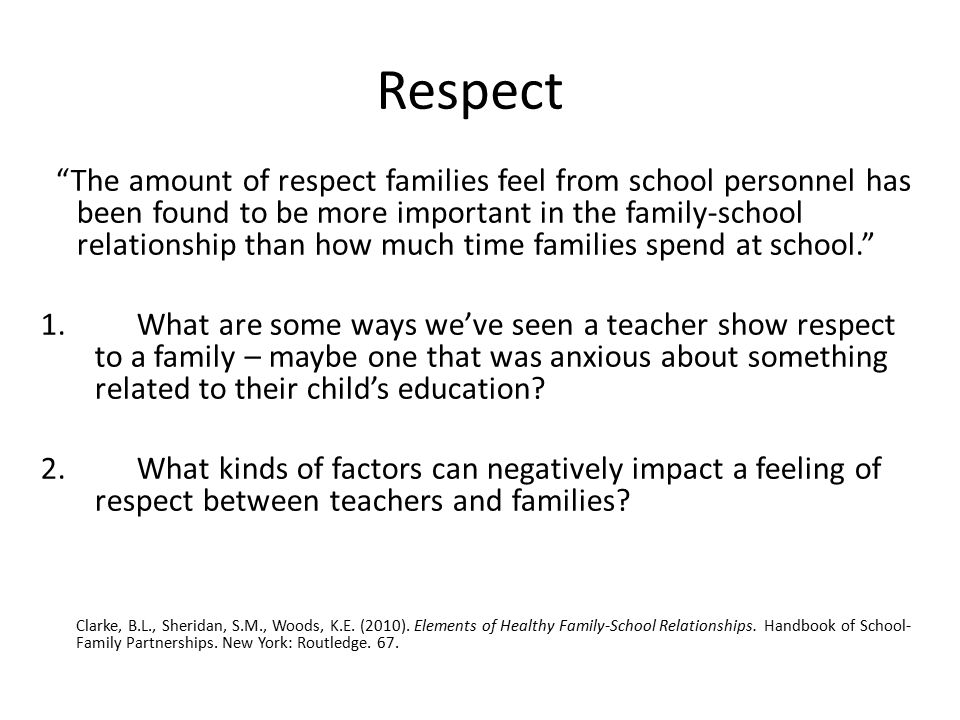 Respect

“The amount of respect families feel from school personnel has been found to be more important in the family-school relationship than how much time families spend at school.”

1. What are some ways we’ve seen a teacher show respect to a family – maybe one that was anxious about something related to their child’s education?

2. What kinds of factors can negatively impact a feeling of respect between teachers and families?

Clarke, B.L., Sheridan, S.M., Woods, K.E. (2010). Elements of Healthy Family-School Relationships. Handbook of School-Family Partnerships. New York: Routledge. 67.